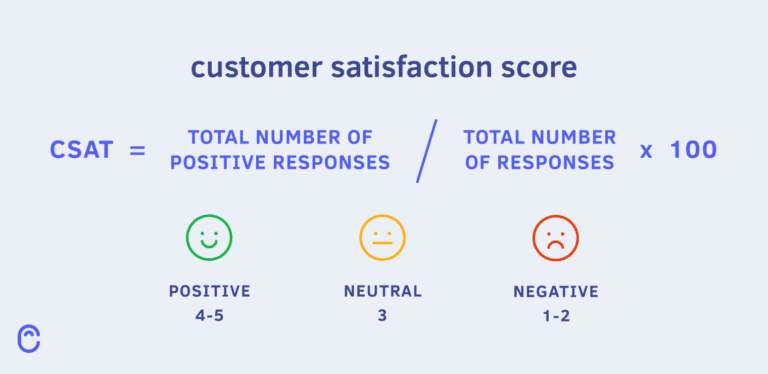 customer satisfaction score

CSAT = TOTAL NUMBER OF POSITIVE RESPONSES / TOTAL NUMBER OF RESPONSES x 100

POSITIVE
4-5

NEUTRAL
3

NEGATIVE
1-2